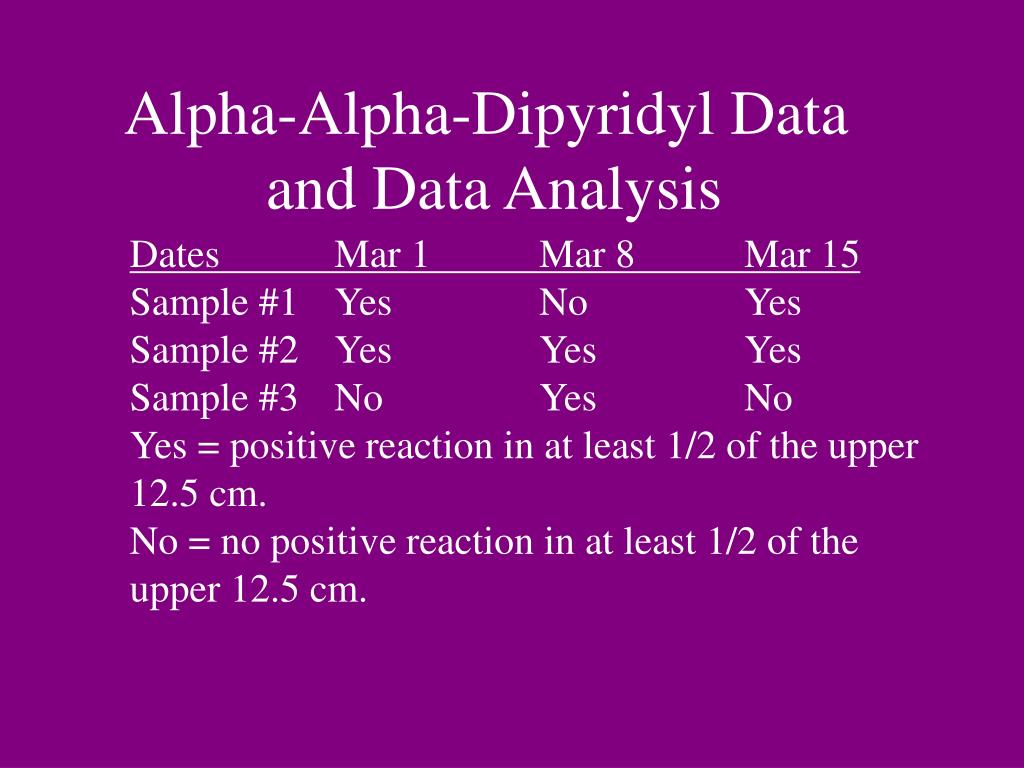 Alpha-Alpha-Dipyridyl Data and Data Analysis

| Dates | Mar 1 | Mar 8 | Mar 15 |
|---|---|---|---|
| Sample #1 | Yes | No | Yes |
| Sample #2 | Yes | Yes | Yes |
| Sample #3 | No | Yes | No |

Yes = positive reaction in at least 1/2 of the upper 12.5 cm.
No = no positive reaction in at least 1/2 of the upper 12.5 cm.